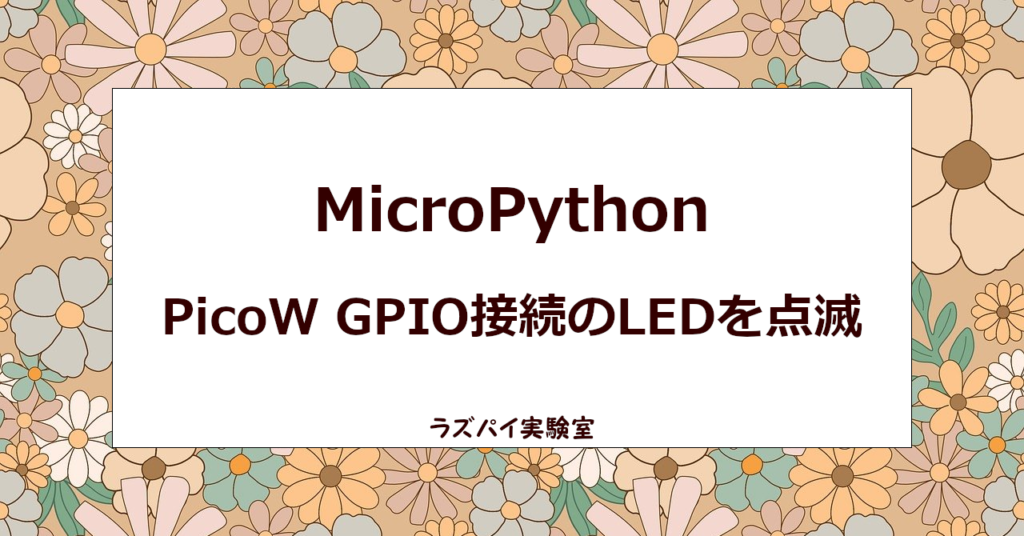 MicroPython

PicoW GPIO接続のLEDを点滅

ラズパイ実験室